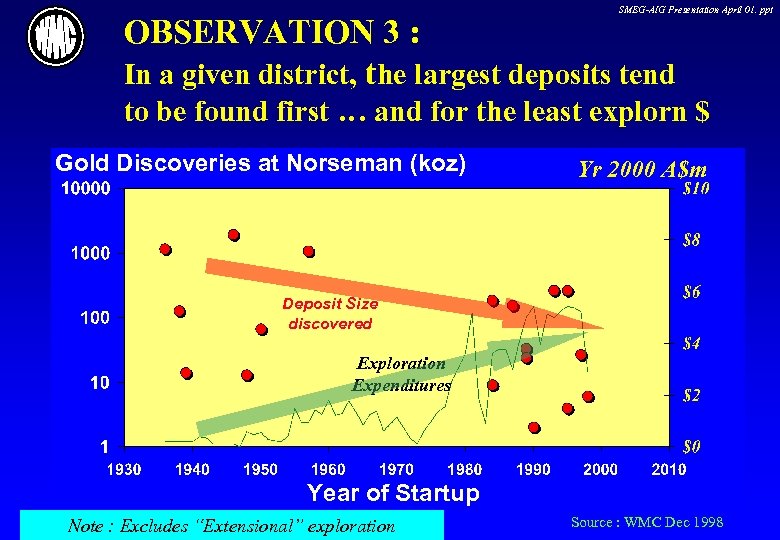 SMEG-AIG Presentation April 01. ppt

WMC

OBSERVATION 3 :

In a given district, the largest deposits tend to be found first … and for the least explorn $

Gold Discoveries at Norseman (koz)

Yr 2000 A$m

10000
1000
100
10
1

$10
$8
$6
$4
$2
$0

Deposit Size discovered

Exploration Expenditures

1930 1940 1950 1960 1970 1980 1990 2000 2010

Year of Startup

Note : Excludes "Extensional" exploration

Source : WMC Dec 1998